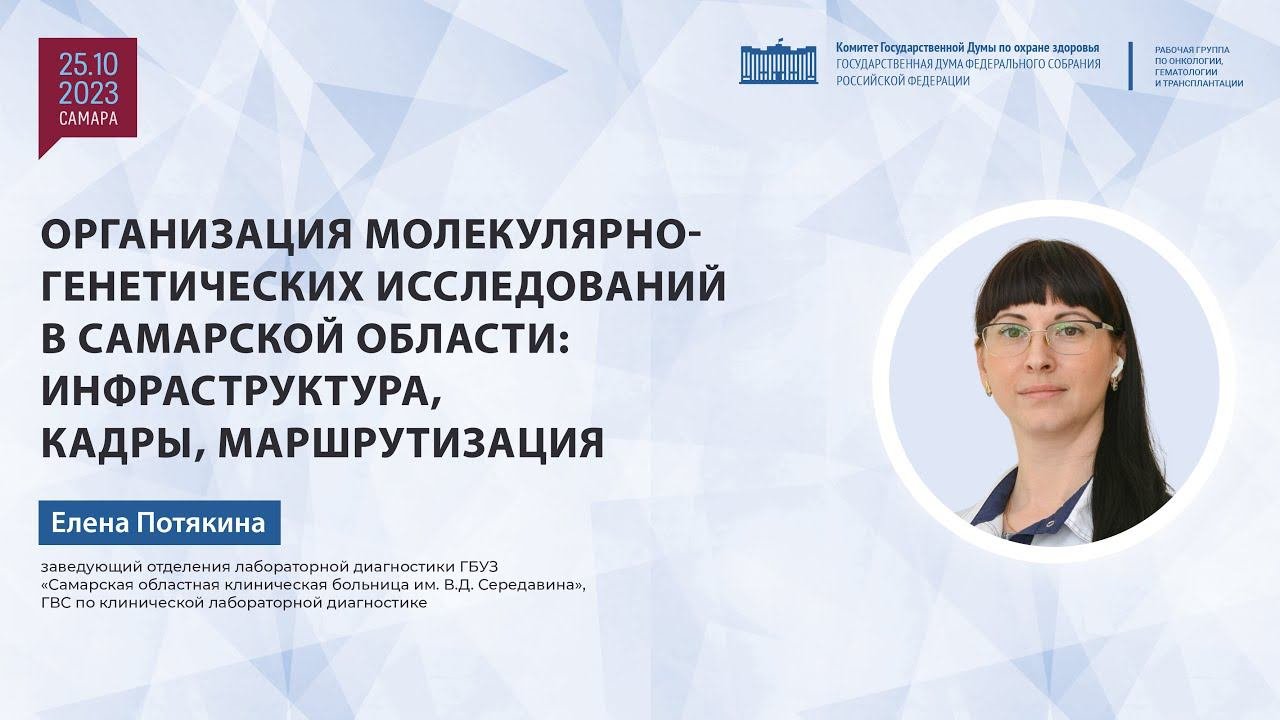 25.10
2023
САМАРА

Комитет Государственной Думы по охране здоровья
ГОСУДАРСТВЕННАЯ ДУМА ФЕДЕРАЛЬНОГО СОБРАНИЯ РОССИЙСКОЙ ФЕДЕРАЦИИ

РАБОЧАЯ ГРУППА ПО ОНКОЛОГИИ, ГЕМАТОЛОГИИ И ТРАНСПЛАНТАЦИИ

ОРГАНИЗАЦИЯ МОЛЕКУЛЯРНО-ГЕНЕТИЧЕСКИХ ИССЛЕДОВАНИЙ В САМАРСКОЙ ОБЛАСТИ: ИНФРАСТРУКТУРА, КАДРЫ, МАРШРУТИЗАЦИЯ

Елена Потякина

заведующий отделения лабораторной диагностики ГБУЗ «Самарская областная клиническая больница им. В.Д. Середавина», ГВС по клинической лабораторной диагностике